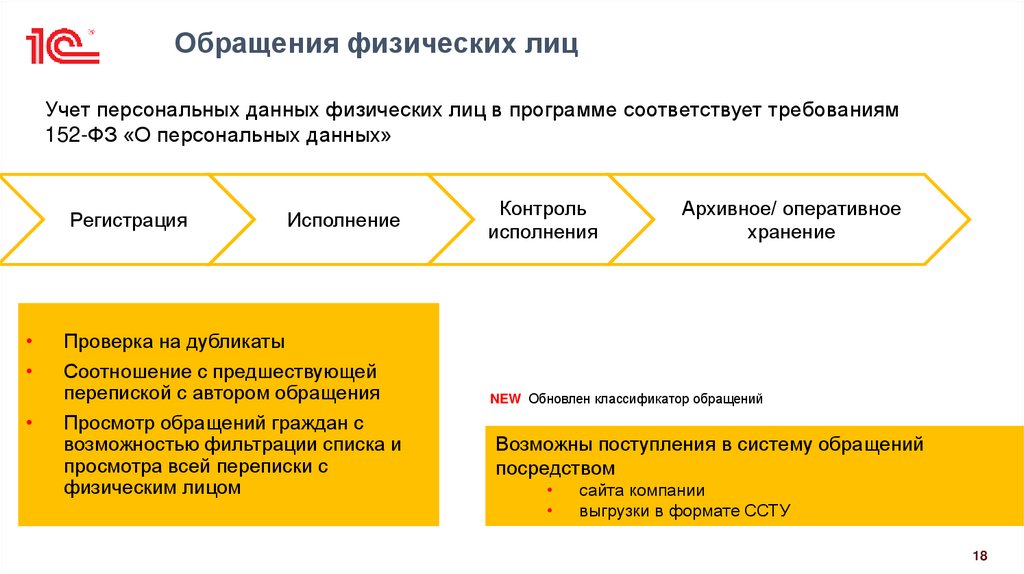 1С

Обращения физических лиц

Учет персональных данных физических лиц в программе соответствует требованиям 152-ФЗ «О персональных данных»

Регистрация

Исполнение

Контроль исполнения

Архивное/ оперативное хранение

• Проверка на дубликаты
• Соотношение с предшествующей перепиской с автором обращения
• Просмотр обращений граждан с возможностью фильтрации списка и просмотра всей переписки с физическим лицом

NEW Обновлен классификатор обращений

Возможны поступления в систему обращений посредством
• сайта компании
• выгрузки в формате ССТУ

18